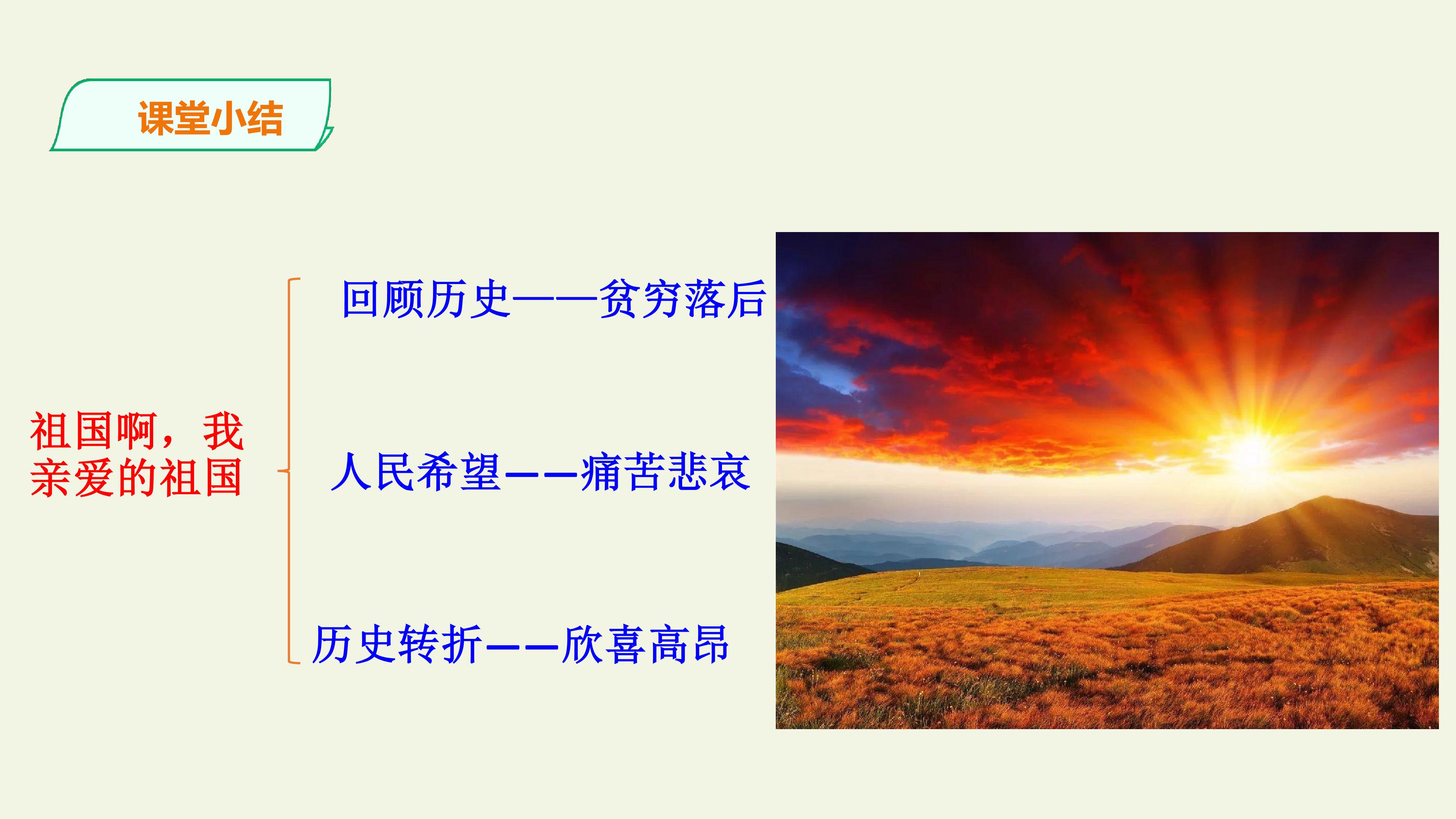 课堂小结

祖国啊，我亲爱的祖国

回顾历史——贫穷落后

人民希望——痛苦悲哀

历史转折——欣喜高昂